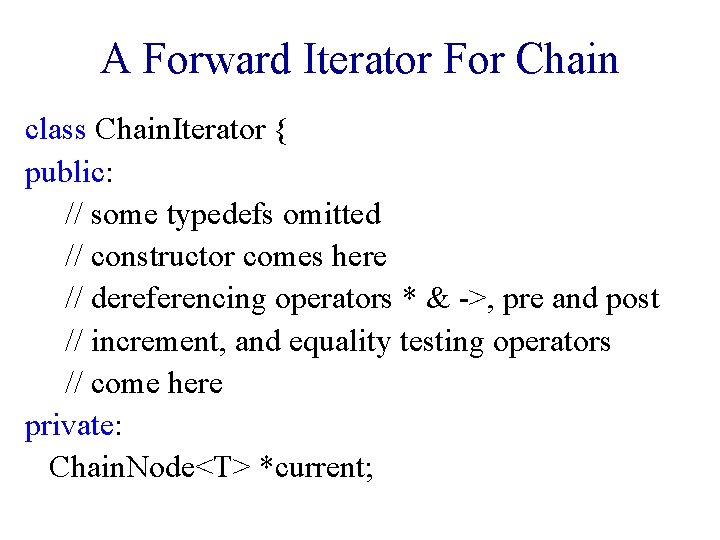 A Forward Iterator For Chain

class ChainIterator {
public:
    // some typedefs omitted
    // constructor comes here
    // dereferencing operators * & ->, pre and post
    // increment, and equality testing operators
    // come here
private:
   ChainNode<T> *current;